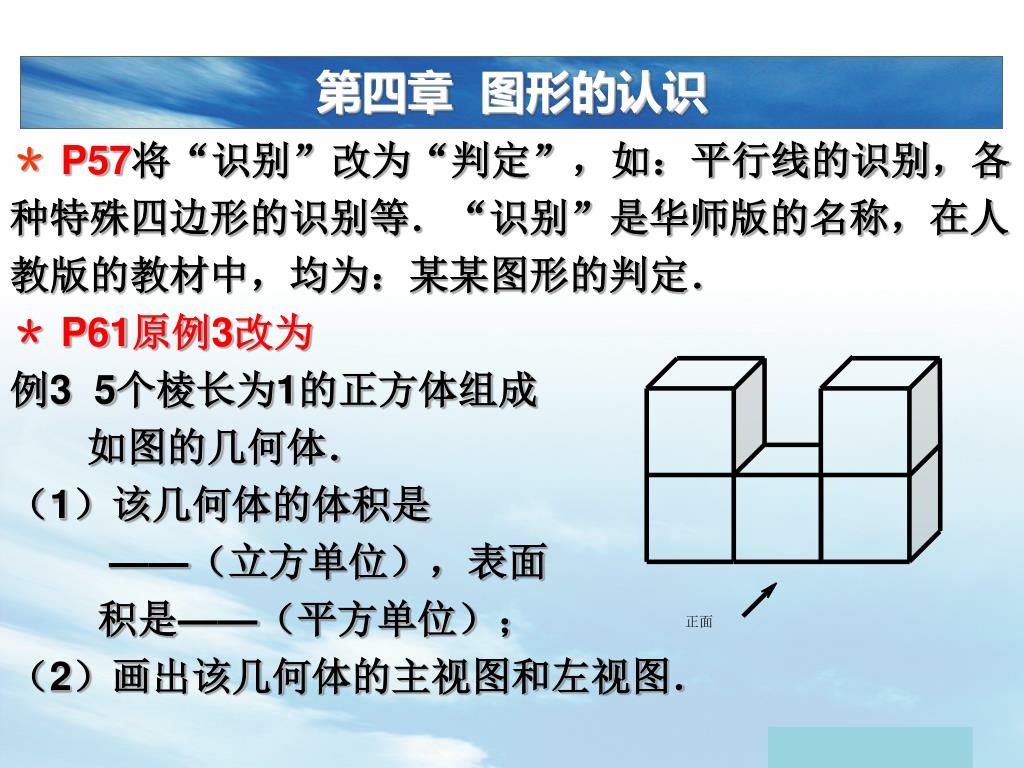 第四章 图形的认识

＊ P57将“识别”改为“判定”，如：平行线的识别，各种特殊四边形的识别等．“识别”是华师版的名称，在人教版的教材中，均为：某某图形的判定．

＊ P61原例3改为

例3 5个棱长为1的正方体组成如图的几何体．

（1）该几何体的体积是——（立方单位），表面积是——（平方单位）；

（2）画出该几何体的主视图和左视图．

正面